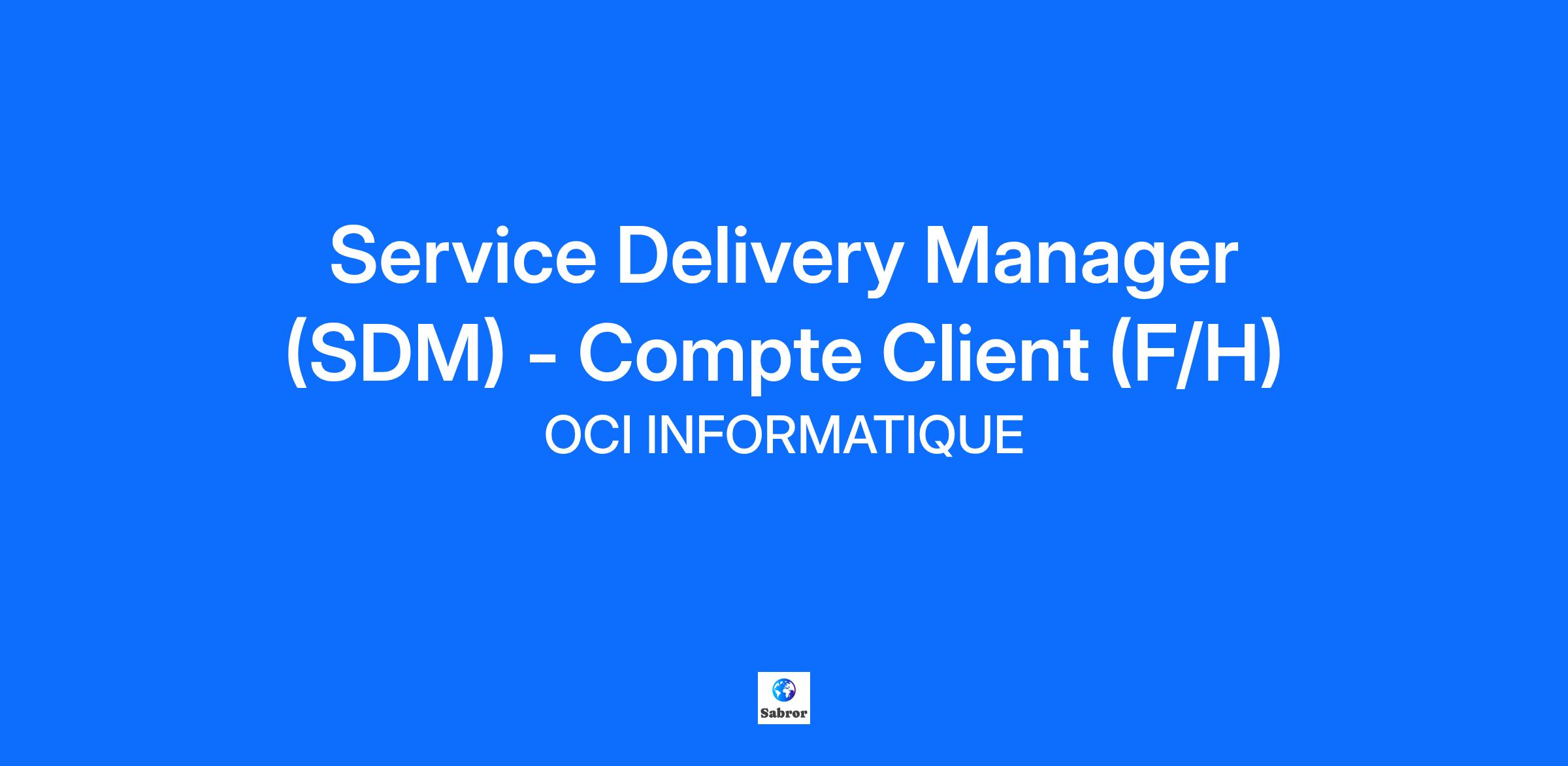 Service Delivery Manager (SDM) - Compte Client (F/H)

OCI INFORMATIQUE

Sabror